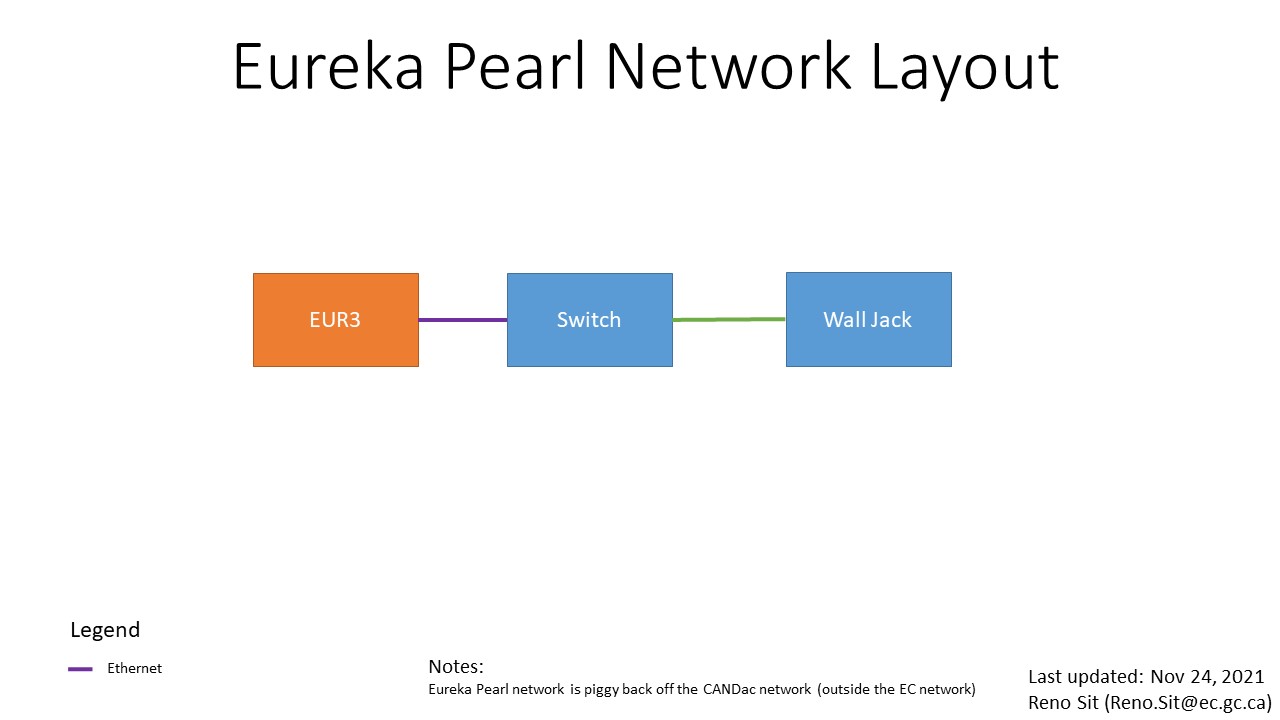 Eureka Pearl Network Layout

EUR3

Switch

Wall Jack

Legend

Ethernet

Notes:
Eureka Pearl network is piggy back off the CANDac network (outside the EC network)

Last updated: Nov 24, 2021
Reno Sit (Reno.Sit@ec.gc.ca)